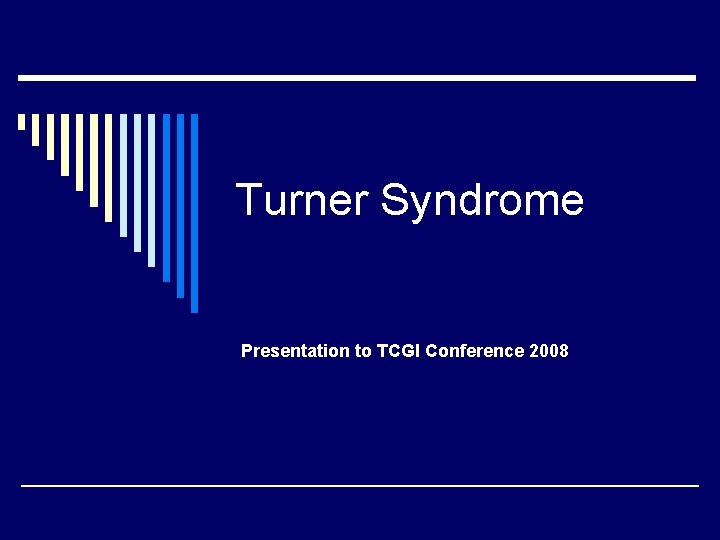 Turner Syndrome

Presentation to TCGI Conference 2008